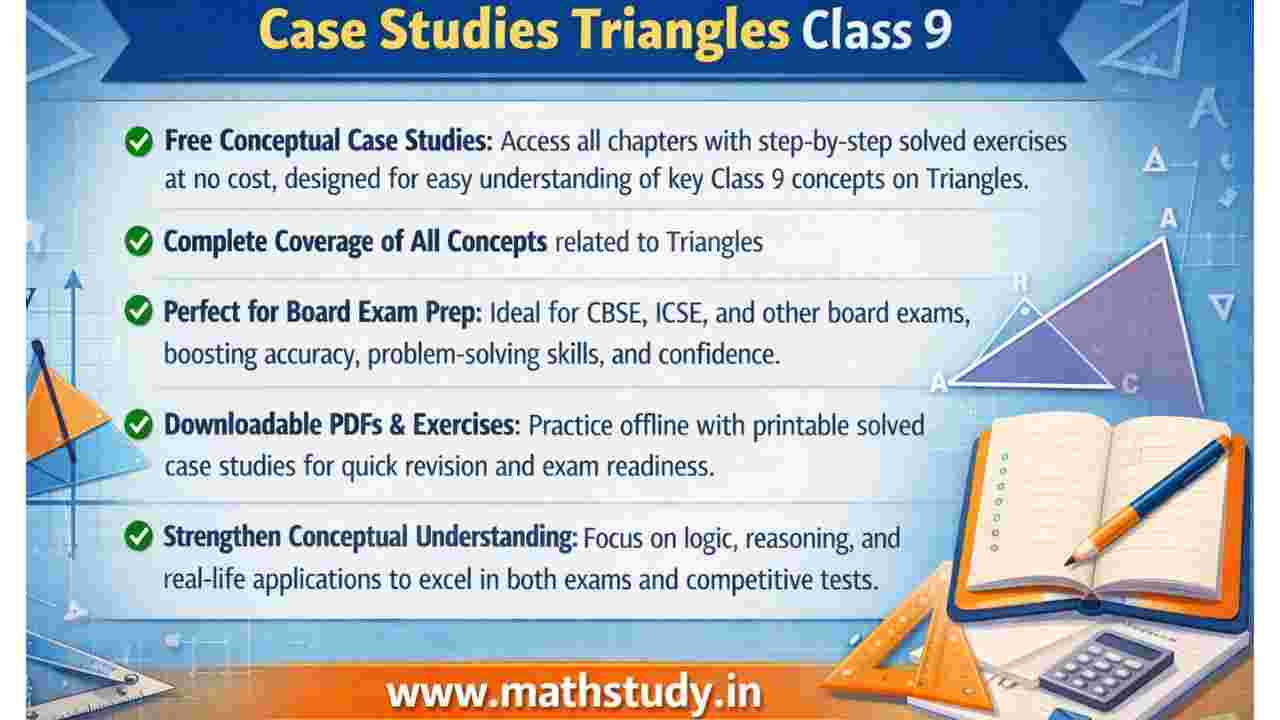 Case Studies Triangles Class 9

Free Conceptual Case Studies: Access all chapters with step-by-step solved exercises at no cost, designed for easy understanding of key Class 9 concepts on Triangles.

Complete Coverage of All Concepts related to Triangles

Perfect for Board Exam Prep: Ideal for CBSE, ICSE, and other board exams, boosting accuracy, problem-solving skills, and confidence.

Downloadable PDFs & Exercises: Practice offline with printable solved case studies for quick revision and exam readiness.

Strengthen Conceptual Understanding: Focus on logic, reasoning, and real-life applications to excel in both exams and competitive tests.

A
A
A
R
A
C

www.mathstudy.in